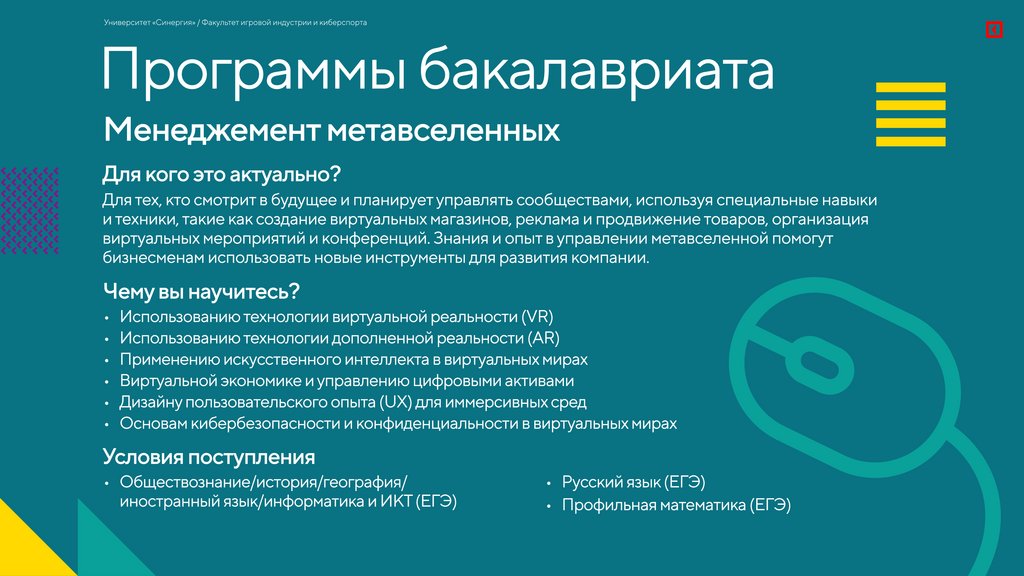 Университет «Синергия» / Факультет игровой индустрии и киберспорта

Программы бакалавриата

Менеджемент метавселенных

Для кого это актуально?

Для тех, кто смотрит в будущее и планирует управлять сообществами, используя специальные навыки и техники, такие как создание виртуальных магазинов, реклама и продвижение товаров, организация виртуальных мероприятий и конференций. Знания и опыт в управлении метавселенной помогут бизнесменам использовать новые инструменты для развития компании.

Чему вы научитесь?

• Использованию технологии виртуальной реальности (VR)
• Использованию технологии дополненной реальности (AR)
• Применению искусственного интеллекта в виртуальных мирах
• Виртуальной экономике и управлению цифровыми активами
• Дизайну пользовательского опыта (UX) для иммерсивных сред
• Основам кибербезопасности и конфиденциальности в виртуальных мирах

Условия поступления

• Обществознание/история/география/ иностранный язык/информатика и ИКТ (ЕГЭ)

• Русский язык (ЕГЭ)
• Профильная математика (ЕГЭ)